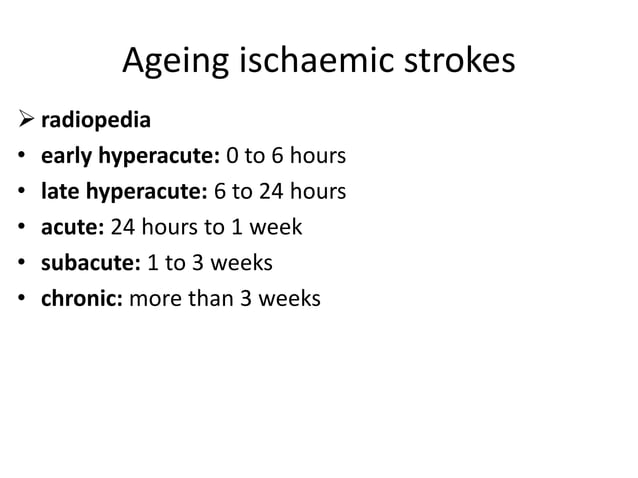 Ageing ischaemic strokes

➢ radiopedia
• early hyperacute: 0 to 6 hours
• late hyperacute: 6 to 24 hours
• acute: 24 hours to 1 week
• subacute: 1 to 3 weeks
• chronic: more than 3 weeks